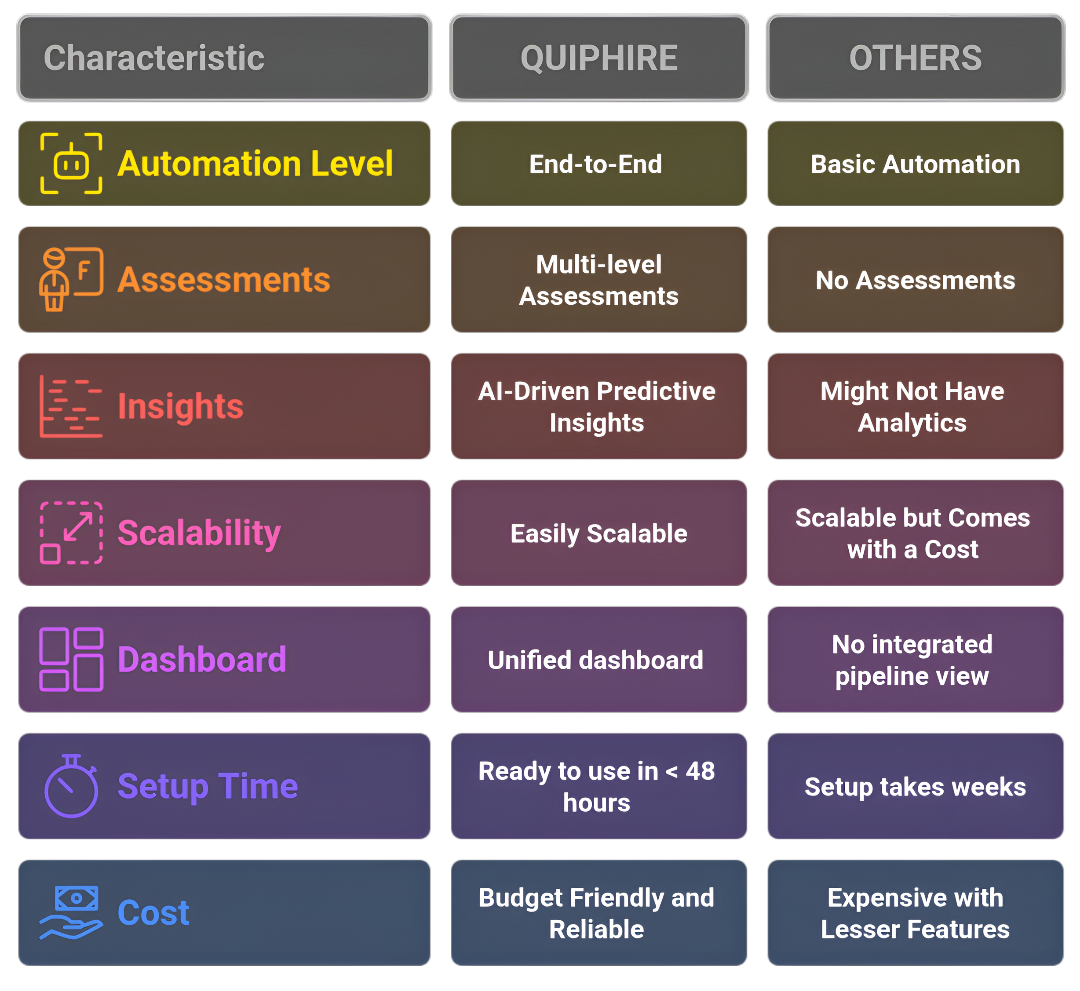 | Characteristic | QUIPHIRE | OTHERS |
|---|---|---|
| Automation Level | End-to-End | Basic Automation |
| Assessments | Multi-level Assessments | No Assessments |
| Insights | AI-Driven Predictive Insights | Might Not Have Analytics |
| Scalability | Easily Scalable | Scalable but Comes with a Cost |
| Dashboard | Unified dashboard | No integrated pipeline view |
| Setup Time | Ready to use in < 48 hours | Setup takes weeks |
| Cost | Budget Friendly and Reliable | Expensive with Lesser Features |